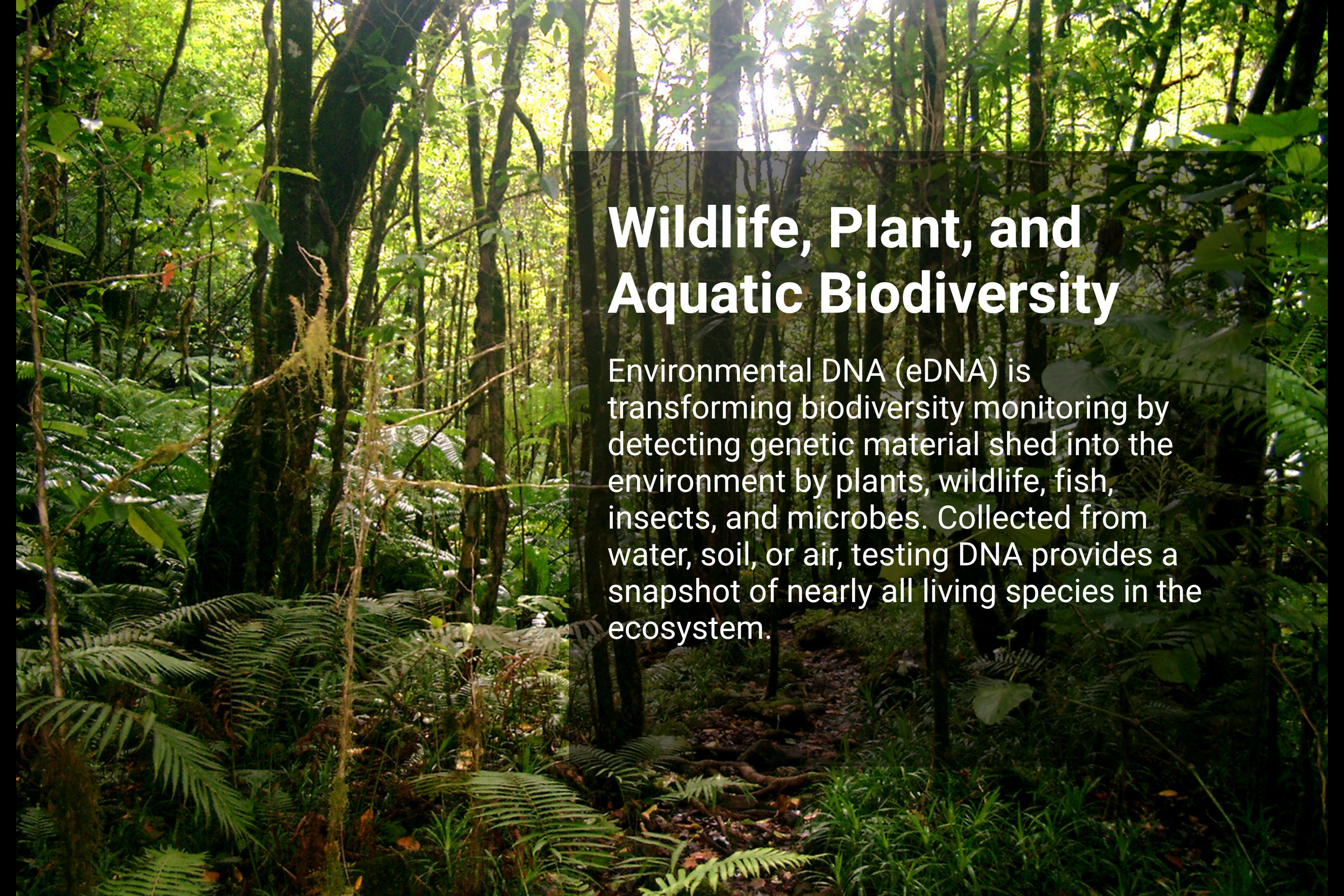 Wildlife, Plant, and Aquatic Biodiversity

Environmental DNA (eDNA) is transforming biodiversity monitoring by detecting genetic material shed into the environment by plants, wildlife, fish, insects, and microbes. Collected from water, soil, or air, testing DNA provides a snapshot of nearly all living species in the ecosystem.